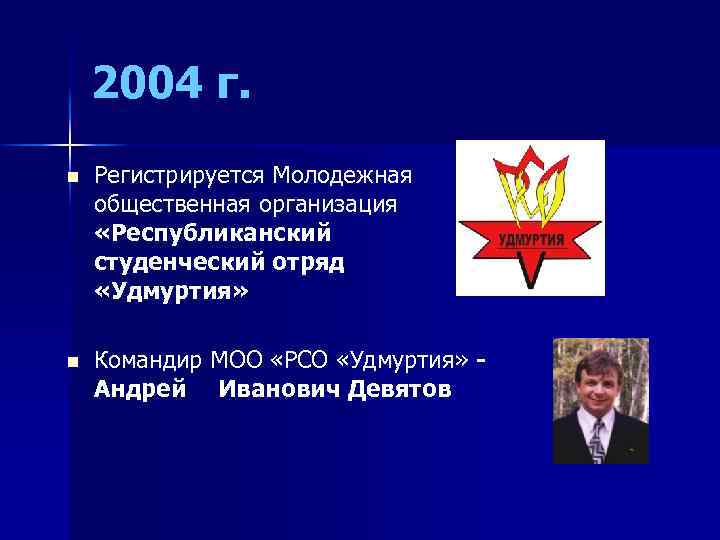 2004 г.

Регистрируется Молодежная общественная организация «Республиканский студенческий отряд «Удмуртия»

УДМУРТИЯ

Командир МОО «РСО «Удмуртия» - Андрей Иванович Девятов